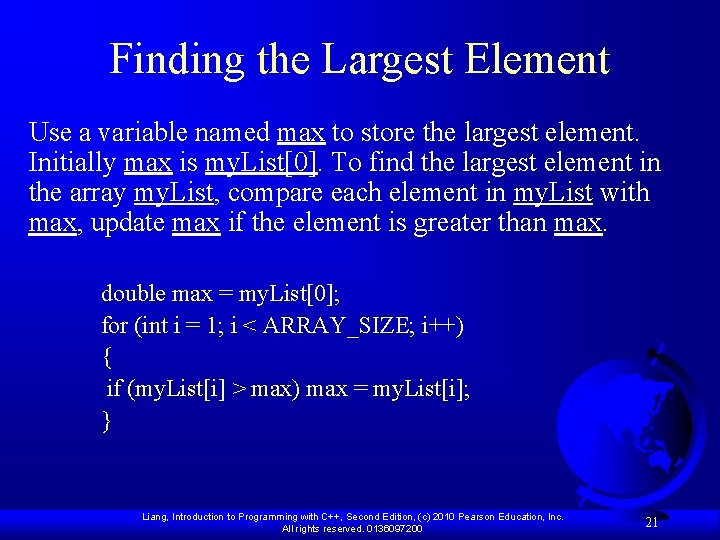 Finding the Largest Element

Use a variable named max to store the largest element. Initially max is myList[0]. To find the largest element in the array myList, compare each element in myList with max, update max if the element is greater than max.

double max = myList[0];
for (int i = 1; i < ARRAY_SIZE; i++)
{
 if (myList[i] > max) max = myList[i];
}

Liang, Introduction to Programming with C++, Second Edition, (c) 2010 Pearson Education, Inc. All rights reserved. 0136097200

21